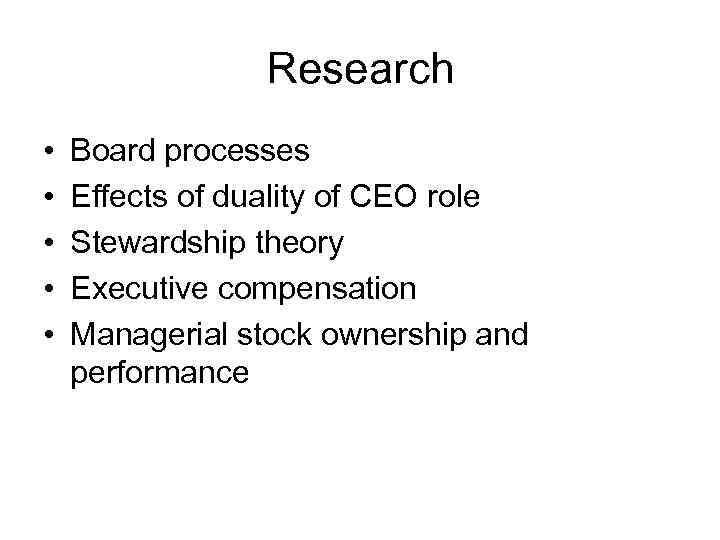 Research

• Board processes
• Effects of duality of CEO role
• Stewardship theory
• Executive compensation
• Managerial stock ownership and performance